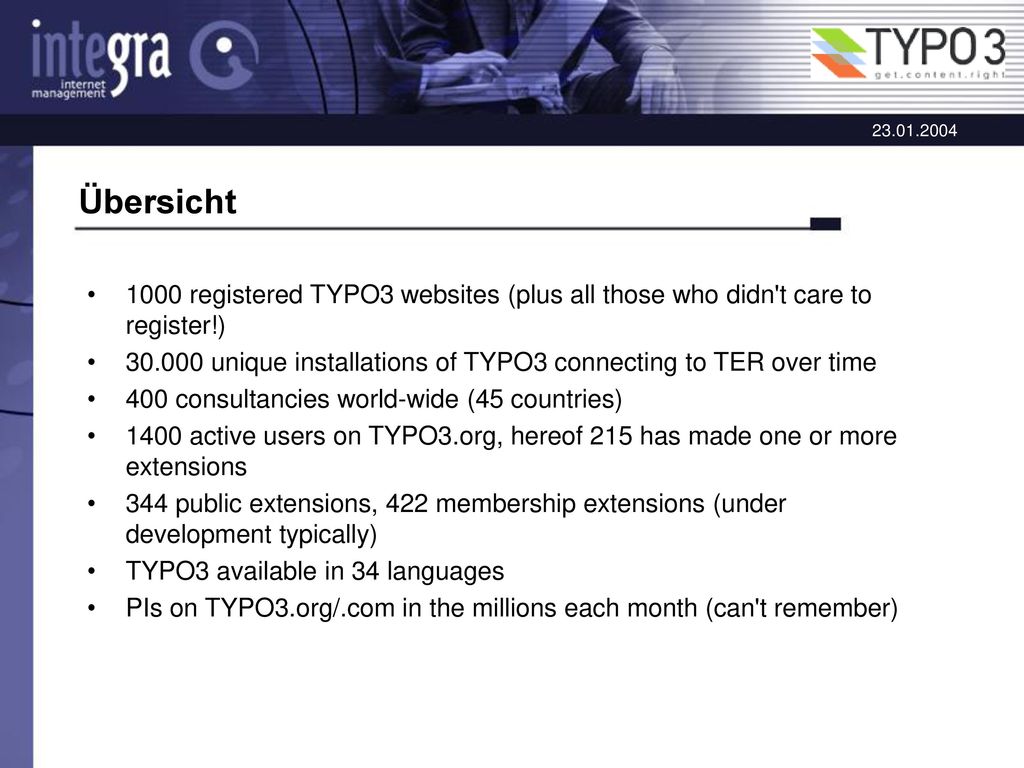 integra
internet management

TYPO3
get.content.right

23.01.2004

Übersicht

• 1000 registered TYPO3 websites (plus all those who didn't care to register!)
• 30.000 unique installations of TYPO3 connecting to TER over time
• 400 consultancies world-wide (45 countries)
• 1400 active users on TYPO3.org, hereof 215 has made one or more extensions
• 344 public extensions, 422 membership extensions (under development typically)
• TYPO3 available in 34 languages
• PIs on TYPO3.org/.com in the millions each month (can't remember)